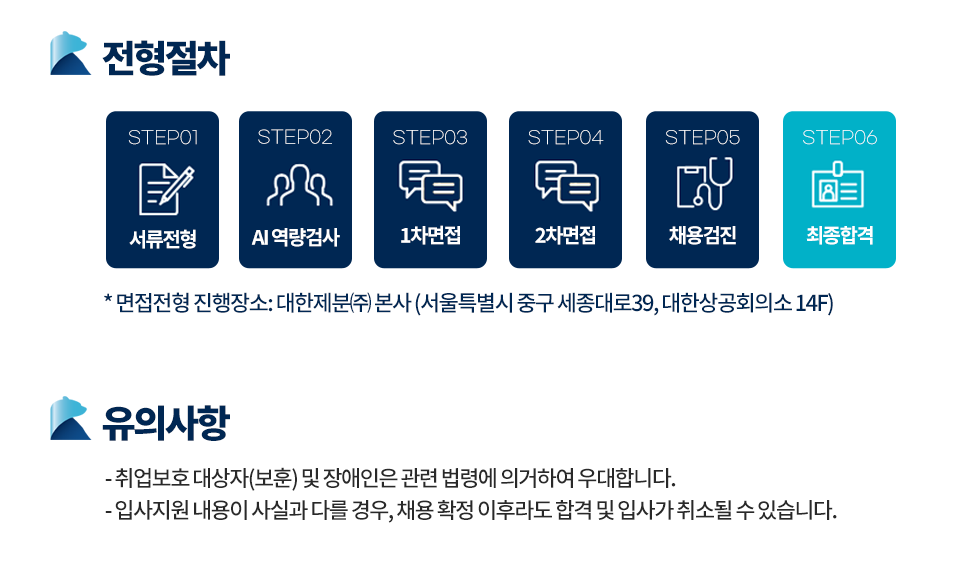 전형절차

STEP01
서류전형

STEP02
AI 역량검사

STEP03
1차면접

STEP04
2차면접

STEP05
채용검진

STEP06
최종합격

* 면접전형 진행장소: 대한제분㈜ 본사 (서울특별시 중구 세종대로39, 대한상공회의소 14F)

유의사항

- 취업보호 대상자(보훈) 및 장애인은 관련 법령에 의거하여 우대합니다.
- 입사지원 내용이 사실과 다를 경우, 채용 확정 이후라도 합격 및 입사가 취소될 수 있습니다.